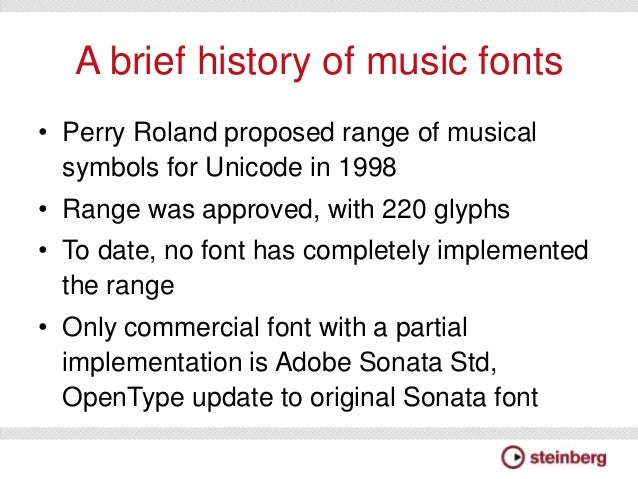 A brief history of music fonts

• Perry Roland proposed range of musical symbols for Unicode in 1998
• Range was approved, with 220 glyphs
• To date, no font has completely implemented the range
• Only commercial font with a partial implementation is Adobe Sonata Std, OpenType update to original Sonata font

steinberg